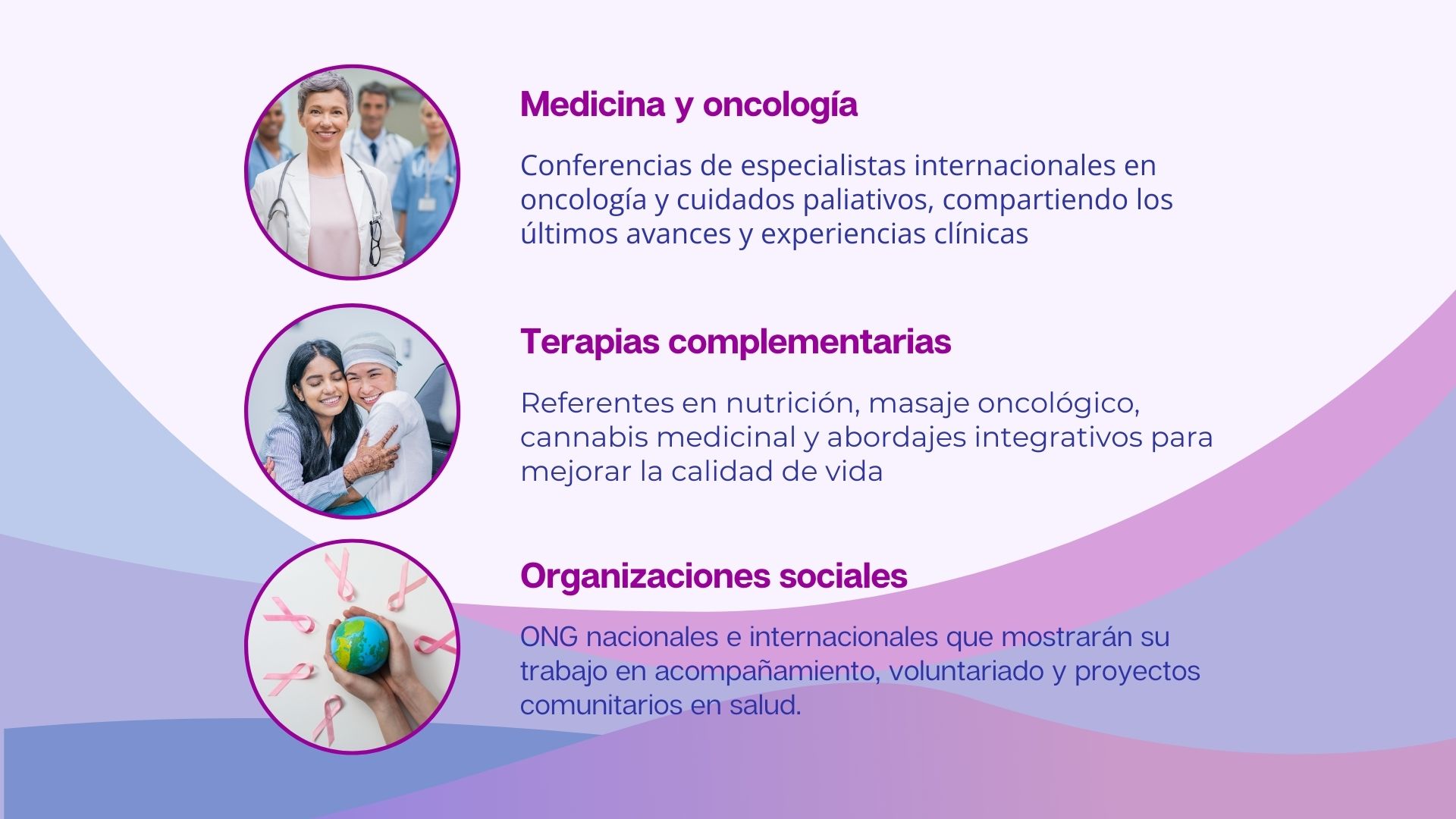 Medicina y oncología

Conferencias de especialistas internacionales en oncología y cuidados paliativos, compartiendo los últimos avances y experiencias clínicas

Terapias complementarias

Referentes en nutrición, masaje oncológico, cannabis medicinal y abordajes integrativos para mejorar la calidad de vida

Organizaciones sociales

ONG nacionales e internacionales que mostrarán su trabajo en acompañamiento, voluntariado y proyectos comunitarios en salud.